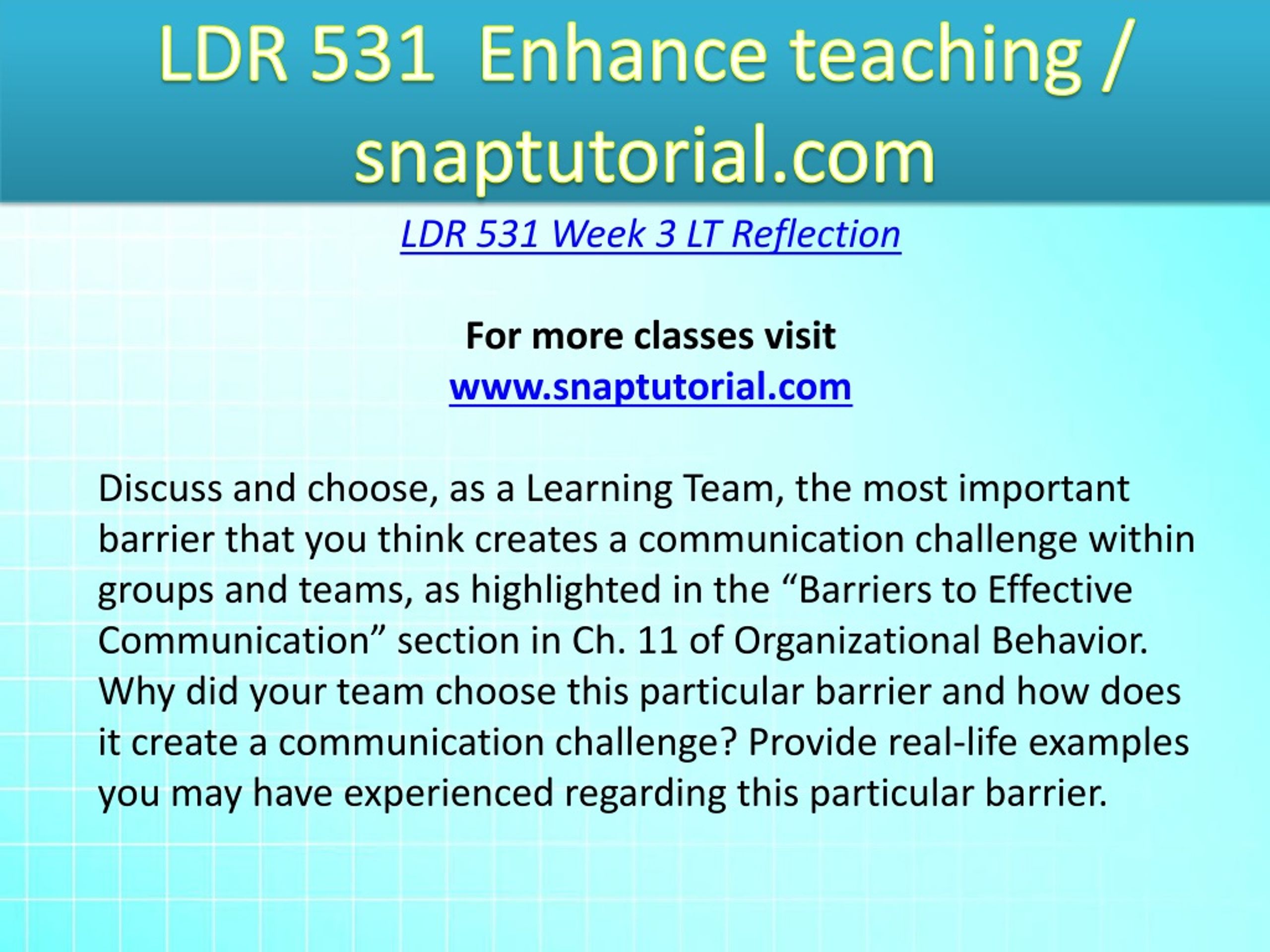 LDR 531 Enhance teaching / snaptutorial.com

LDR 531 Week 3 LT Reflection

For more classes visit
www.snaptutorial.com

Discuss and choose, as a Learning Team, the most important barrier that you think creates a communication challenge within groups and teams, as highlighted in the “Barriers to Effective Communication” section in Ch. 11 of Organizational Behavior. Why did your team choose this particular barrier and how does it create a communication challenge? Provide real-life examples you may have experienced regarding this particular barrier.